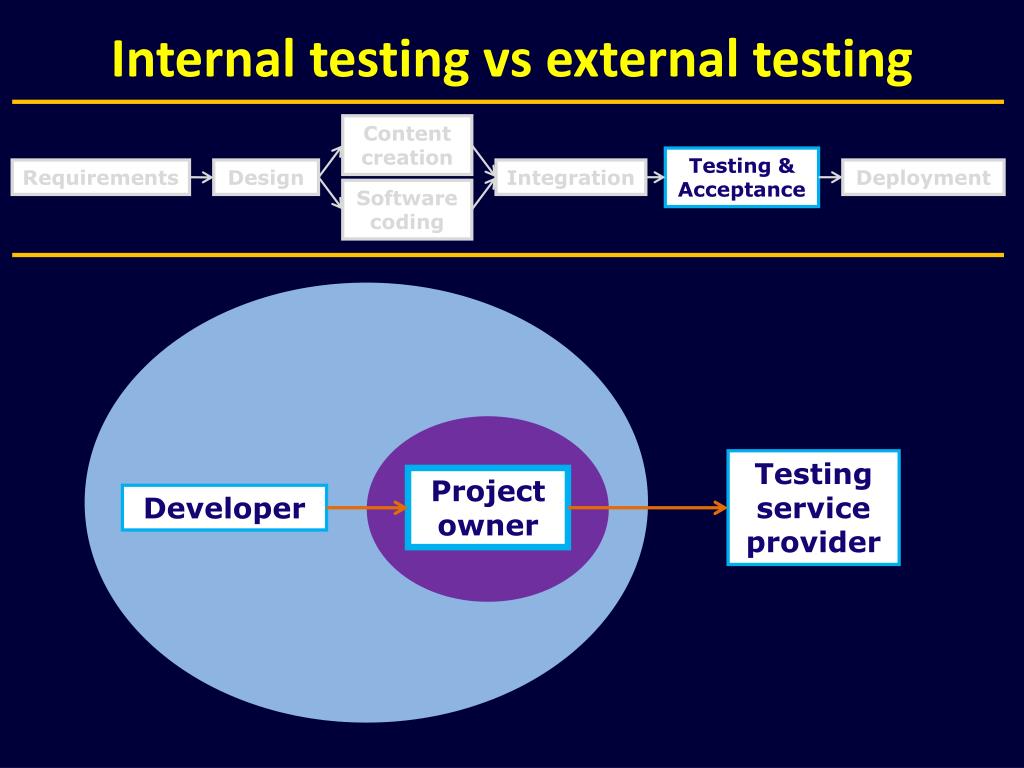 Internal testing vs external testing

Requirements

Design

Content creation

Software coding

Integration

Testing & Acceptance

Deployment

Developer

Project owner

Testing service provider